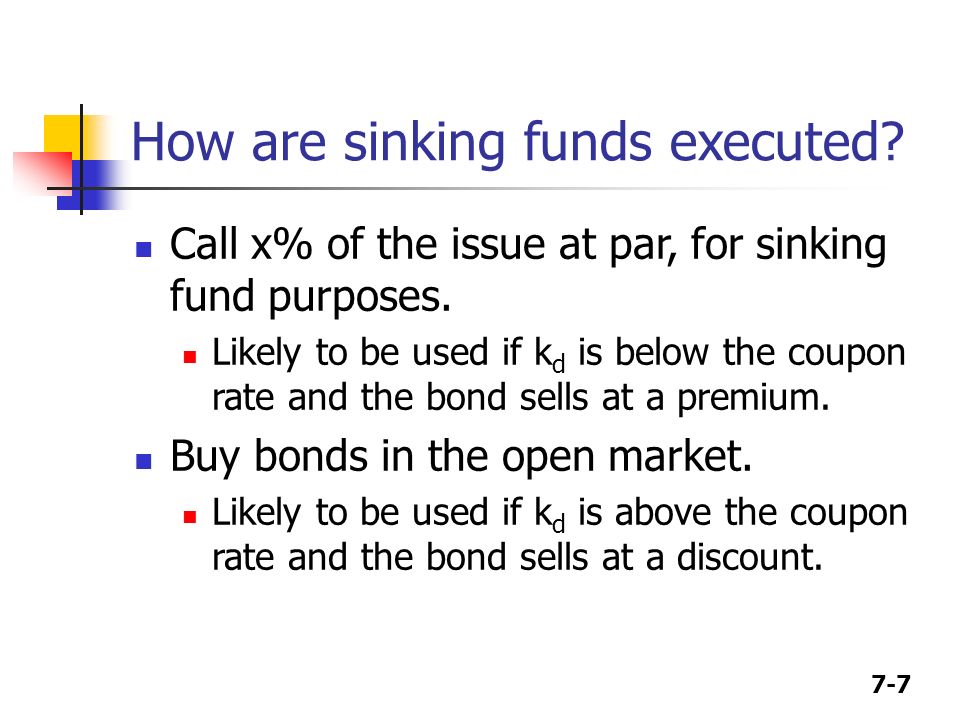 How are sinking funds executed?

Call x% of the issue at par, for sinking fund purposes.

Likely to be used if $k_d$ is below the coupon rate and the bond sells at a premium.

Buy bonds in the open market.

Likely to be used if $k_d$ is above the coupon rate and the bond sells at a discount.

7-7